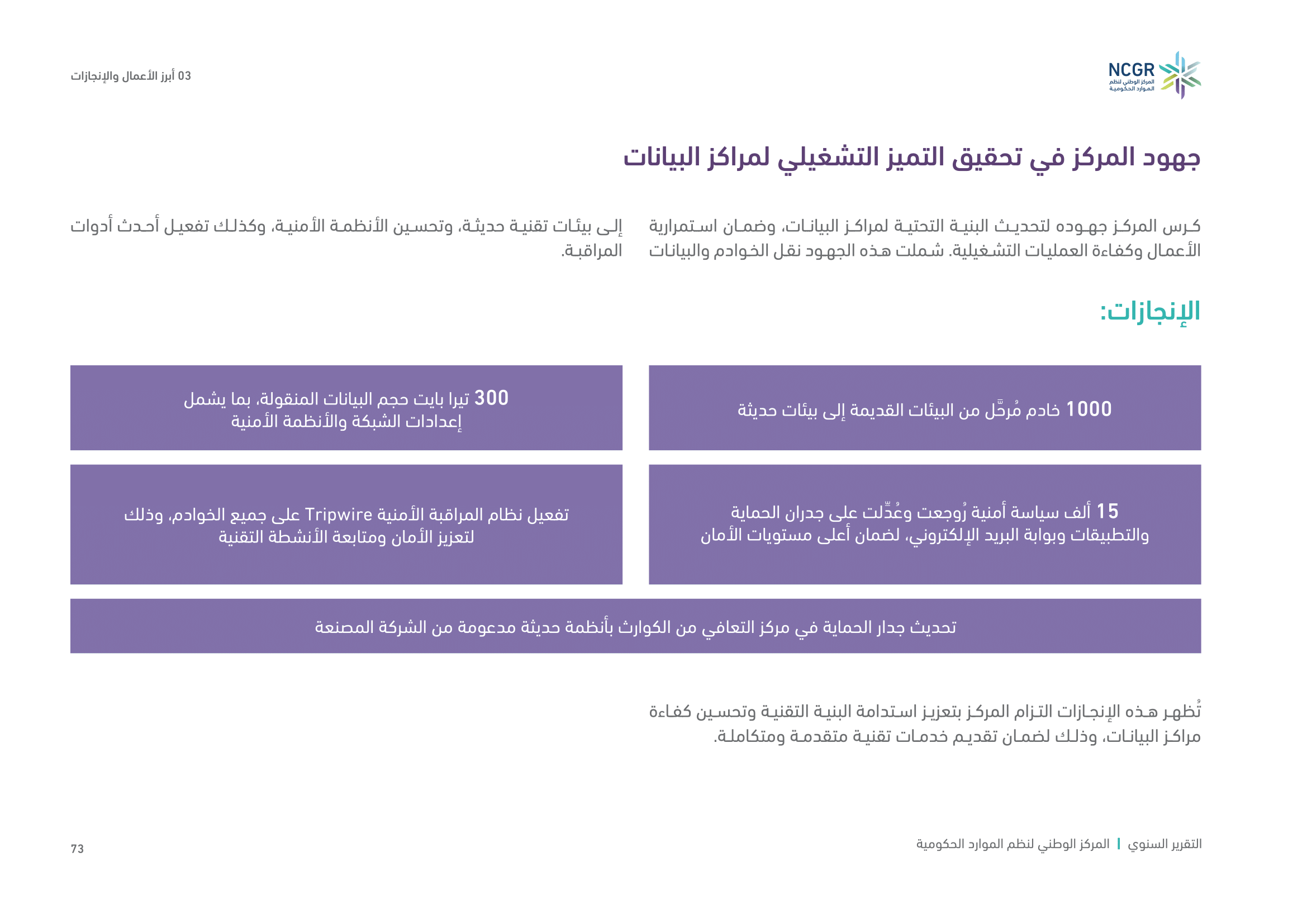 NCGR
المركز الوطني لنظم الموارد الحكومية

03 أبرز الأعمال والإنجازات

جهود المركز في تحقيق التميز التشغيلي لمراكز البيانات

كرس المركز جهوده لتحديث البنية التحتية لمراكز البيانات، وضمان استمرارية الأعمال وكفاءة العمليات التشغيلية. شملت هذه الجهود نقل الخوادم والبيانات إلى بيئات تقنية حديثة، وتحسين الأنظمة الأمنية، وكذلك تفعيل أحدث أدوات المراقبة.

الإنجازات:

1000 خادم مُرحَّل من البيئات القديمة إلى بيئات حديثة

300 تيرا بايت حجم البيانات المنقولة، بما يشمل إعدادات الشبكة والأنظمة الأمنية

15 ألف سياسة أمنية رُوجعت وعُدِّلت على جدران الحماية والتطبيقات وبوابة البريد الإلكتروني، لضمان أعلى مستويات الأمان

تفعيل نظام المراقبة الأمنية Tripwire على جميع الخوادم، وذلك لتعزيز الأمان ومتابعة الأنشطة التقنية

تحديث جدار الحماية في مركز التعافي من الكوارث بأنظمة حديثة مدعومة من الشركة المصنعة

تُظهر هذه الإنجازات التزام المركز بتعزيز استدامة البنية التقنية وتحسين كفاءة مراكز البيانات، وذلك لضمان تقديم خدمات تقنية متقدمة ومتكاملة.

التقرير السنوي | المركز الوطني لنظم الموارد الحكومية

73